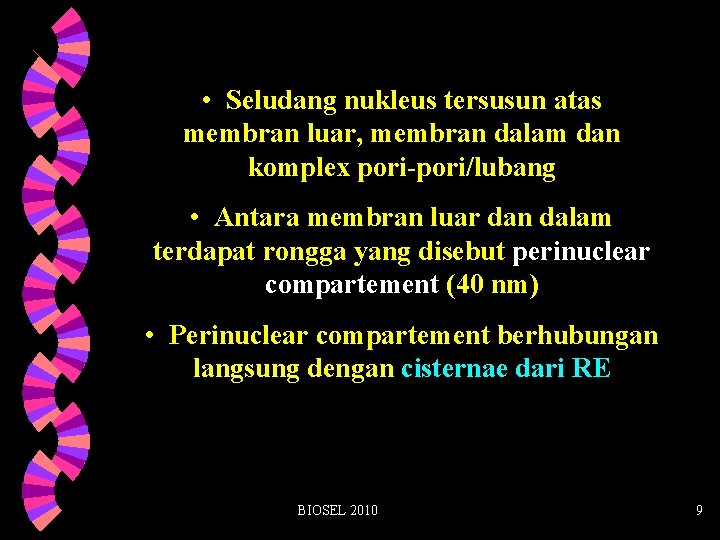 • Seludang nukleus tersusun atas membran luar, membran dalam dan komplex pori-pori/lubang

• Antara membran luar dan dalam terdapat rongga yang disebut perinuclear compartement (40 nm)

• Perinuclear compartement berhubungan langsung dengan cisternae dari RE

BIOSEL 2010

9